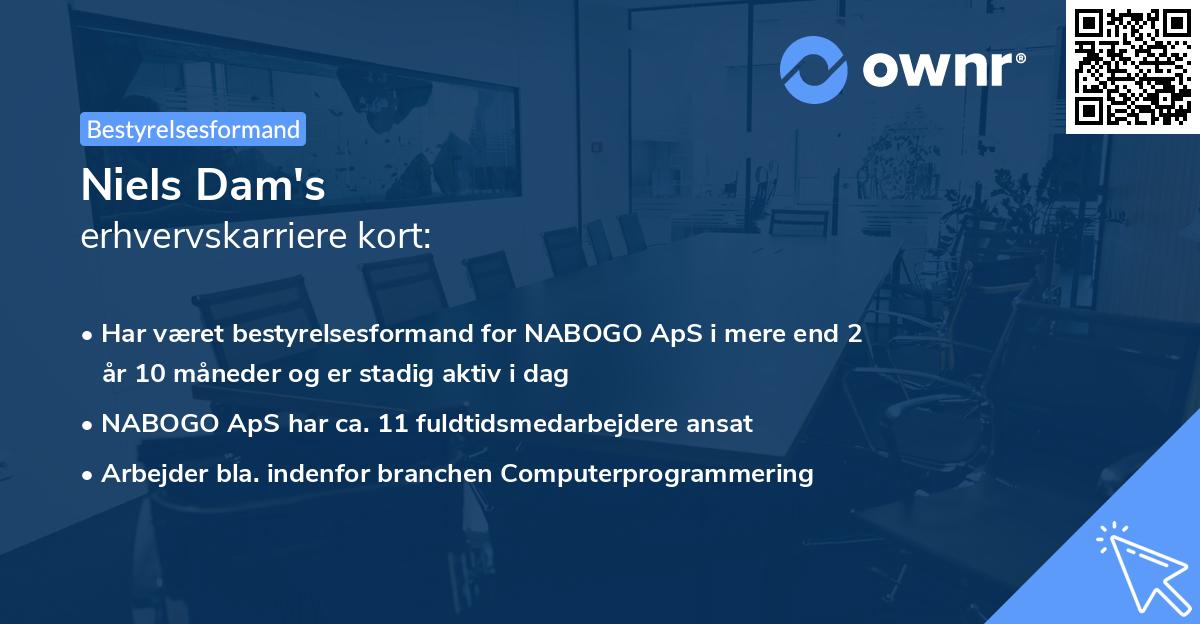 ownr®

Bestyrelsesformand

Niels Dam's
erhvervskarriere kort:

• Har været bestyrelsesformand for NABOGO ApS i mere end 2 år 10 måneder og er stadig aktiv i dag
• NABOGO ApS har ca. 11 fuldtidsmedarbejdere ansat
• Arbejder bla. indenfor branchen Computerprogrammering